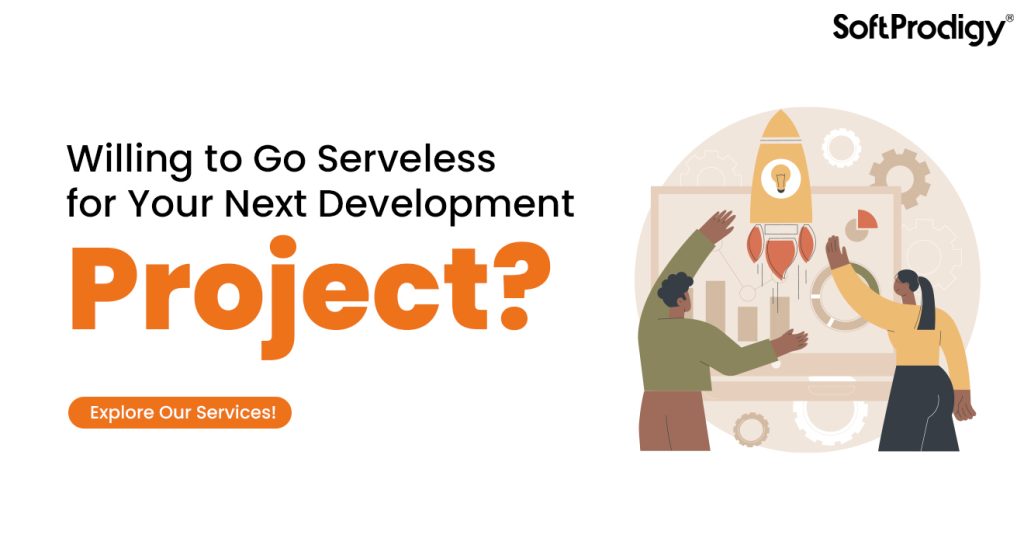 SoftProdigy®

Willing to Go Serveless for Your Next Development

Project?

Explore Our Services!